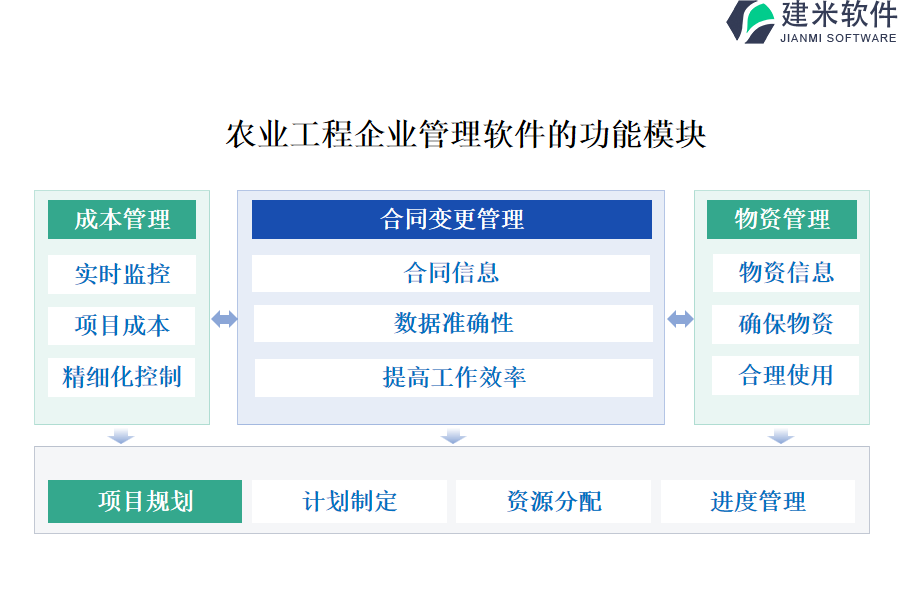 建米软件
JIANMI SOFTWARE

农业工程企业管理软件的功能模块

成本管理
实时监控
项目成本
精细化控制

合同变更管理
合同信息
数据准确性
提高工作效率

物资管理
物资信息
确保物资
合理使用

项目规划
计划制定
资源分配
进度管理